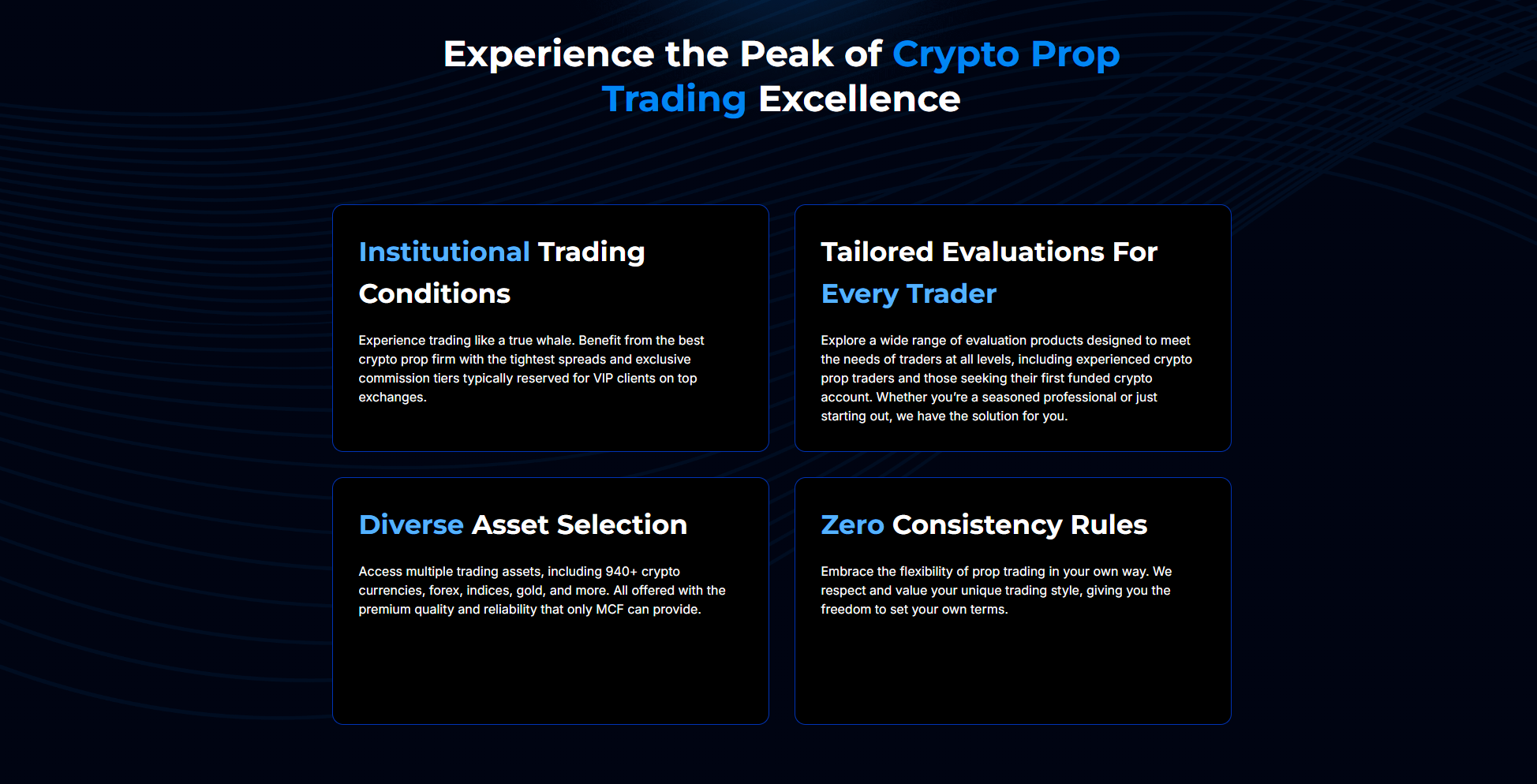 Experience the Peak of Crypto Prop Trading Excellence

Institutional Trading Conditions

Experience trading like a true whale. Benefit from the best crypto prop firm with the tightest spreads and exclusive commission tiers typically reserved for VIP clients on top exchanges.

Tailored Evaluations For Every Trader

Explore a wide range of evaluation products designed to meet the needs of traders at all levels, including experienced crypto prop traders and those seeking their first funded crypto account. Whether you're a seasoned professional or just starting out, we have the solution for you.

Diverse Asset Selection

Access multiple trading assets, including 940+ crypto currencies, forex, indices, gold, and more. All offered with the premium quality and reliability that only MCF can provide.

Zero Consistency Rules

Embrace the flexibility of prop trading in your own way. We respect and value your unique trading style, giving you the freedom to set your own terms.